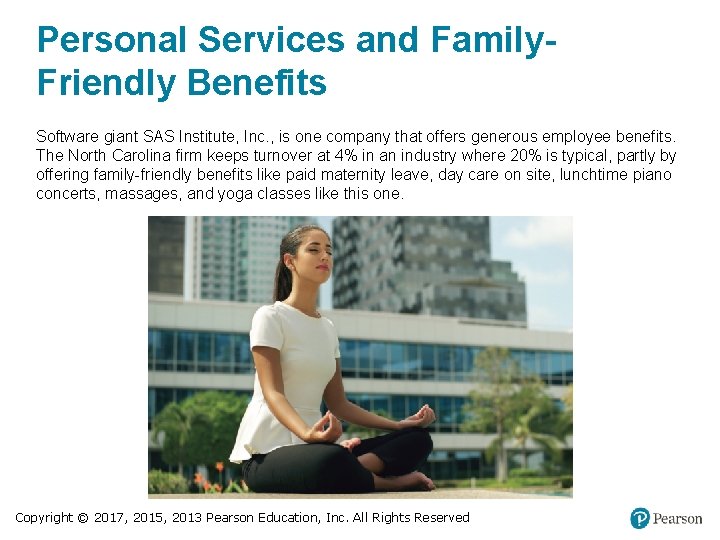 Personal Services and Family-Friendly Benefits

Software giant SAS Institute, Inc., is one company that offers generous employee benefits. The North Carolina firm keeps turnover at 4% in an industry where 20% is typical, partly by offering family-friendly benefits like paid maternity leave, day care on site, lunchtime piano concerts, massages, and yoga classes like this one.

Copyright © 2017, 2015, 2013 Pearson Education, Inc. All Rights Reserved

Pearson